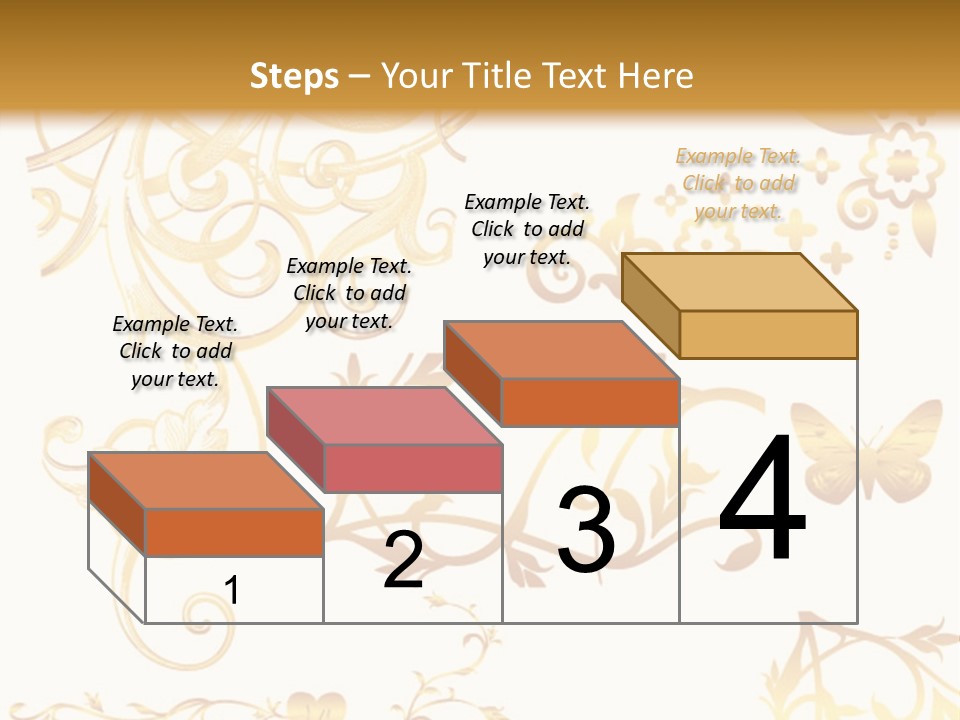 Steps – Your Title Text Here

Example Text. Click to add your text.

Example Text. Click to add your text.

Example Text. Click to add your text.

Example Text. Click to add your text.

1

2

3

4